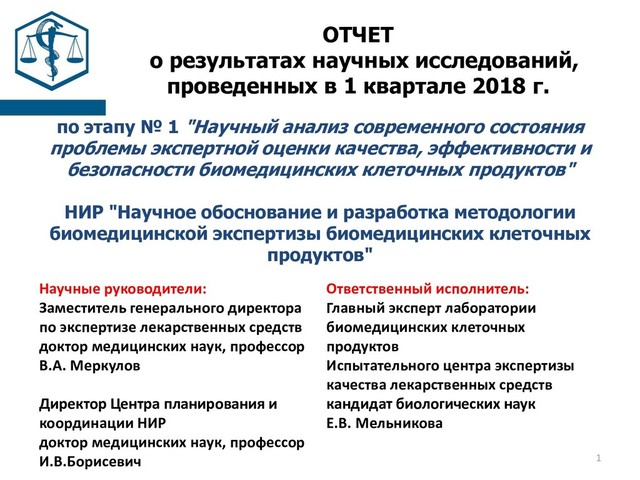 ОТЧЕТ
о результатах научных исследований, проведенных в 1 квартале 2018 г.

по этапу № 1 "Научный анализ современного состояния проблемы экспертной оценки качества, эффективности и безопасности биомедицинских клеточных продуктов"

НИР "Научное обоснование и разработка методологии биомедицинской экспертизы биомедицинских клеточных продуктов"

Научные руководители:
Заместитель генерального директора по экспертизе лекарственных средств доктор медицинских наук, профессор В.А. Меркулов

Директор Центра планирования и координации НИР
доктор медицинских наук, профессор И.В.Борисевич

Ответственный исполнитель:
Главный эксперт лаборатории биомедицинских клеточных продуктов
Испытательного центра экспертизы качества лекарственных средств кандидат биологических наук
Е.В. Мельникова

1